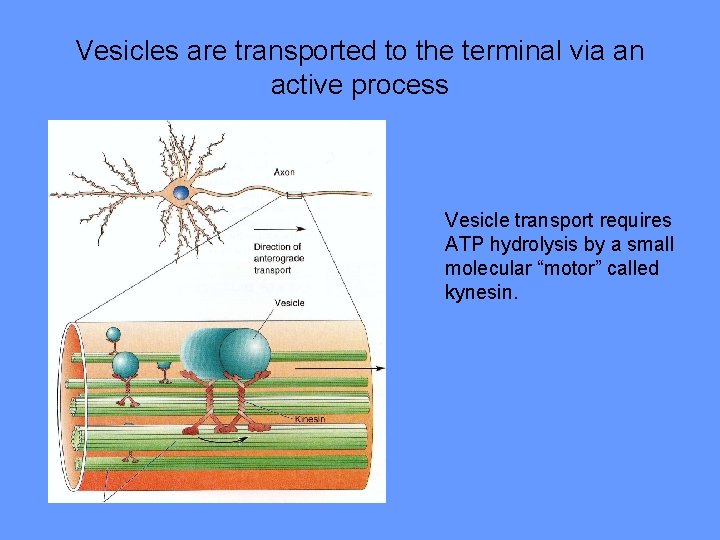 Vesicles are transported to the terminal via an active process

Axon

Direction of anterograde transport

Vesicle

Kinesin

Vesicle transport requires ATP hydrolysis by a small molecular “motor” called kynesin.